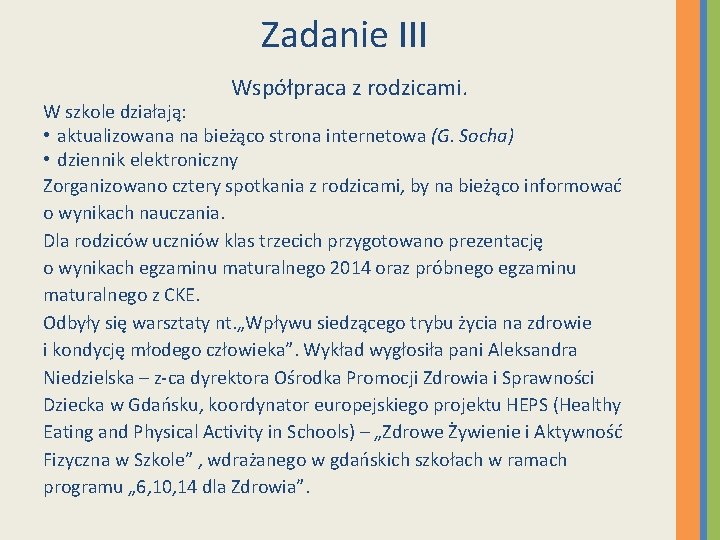 Zadanie III

Współpraca z rodzicami.

W szkole działają:
• aktualizowana na bieżąco strona internetowa (G. Socha)
• dziennik elektroniczny

Zorganizowano cztery spotkania z rodzicami, by na bieżąco informować o wynikach nauczania.
Dla rodziców uczniów klas trzecich przygotowano prezentację o wynikach egzaminu maturalnego 2014 oraz próbnego egzaminu maturalnego z CKE.
Odbyły się warsztaty nt.„Wpływu siedzącego trybu życia na zdrowie i kondycję młodego człowieka”. Wykład wygłosiła pani Aleksandra Niedzielska – z-ca dyrektora Ośrodka Promocji Zdrowia i Sprawności Dziecka w Gdańsku, koordynator europejskiego projektu HEPS (Healthy Eating and Physical Activity in Schools) – „Zdrowe Żywienie i Aktywność Fizyczna w Szkole” , wdrażanego w gdańskich szkołach w ramach programu „6,10,14 dla Zdrowia”.